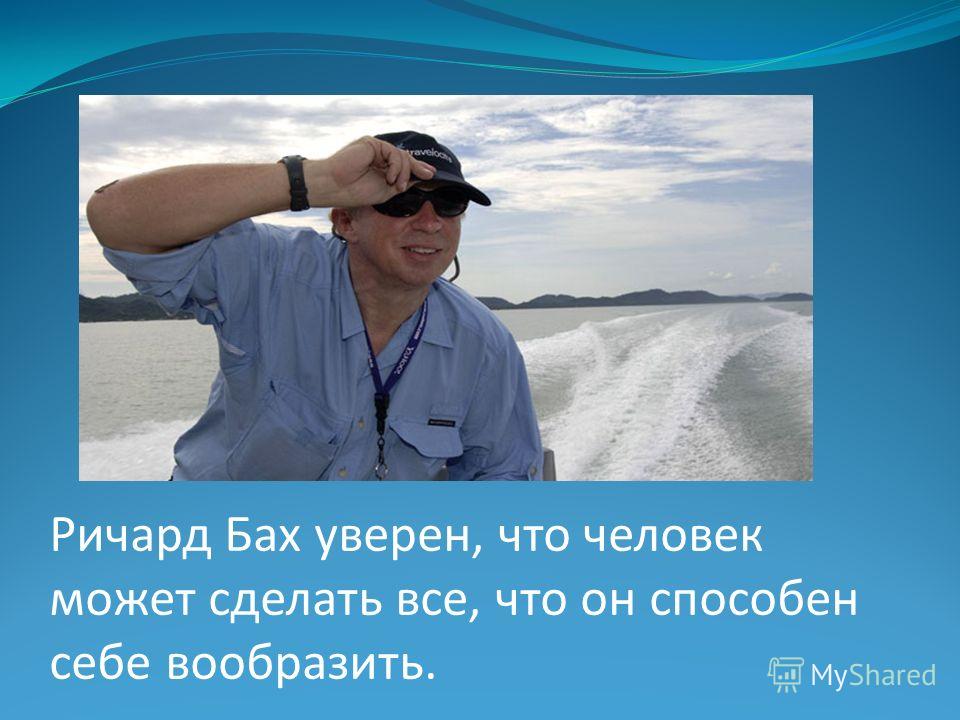 travelocity

Ричард Бах уверен, что человек может сделать все, что он способен себе вообразить.

MyShared